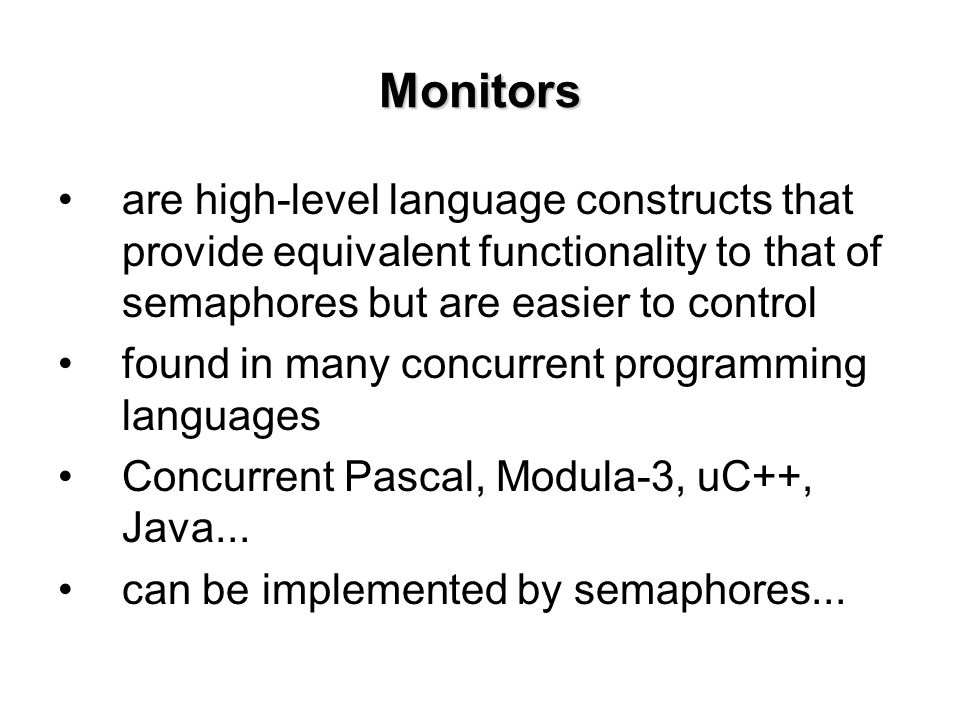 Monitors

• are high-level language constructs that provide equivalent functionality to that of semaphores but are easier to control

• found in many concurrent programming languages

• Concurrent Pascal, Modula-3, uC++, Java...

• can be implemented by semaphores...